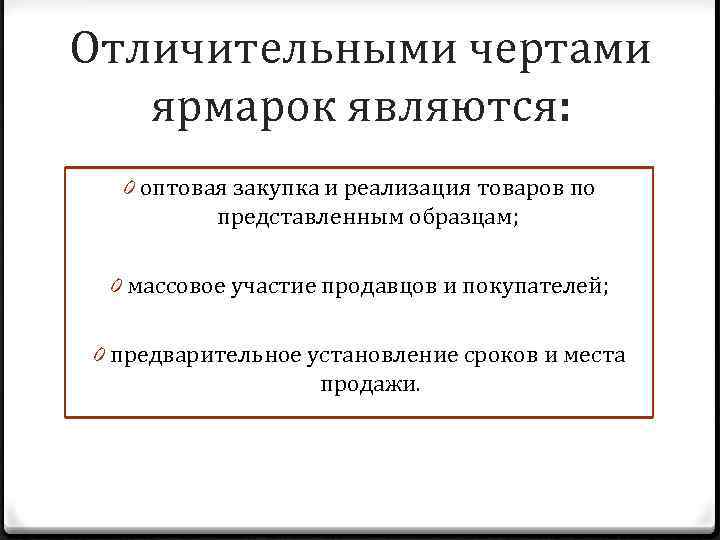 Отличительными чертами ярмарок являются:

0 оптовая закупка и реализация товаров по представленным образцам;

0 массовое участие продавцов и покупателей;

0 предварительное установление сроков и места продажи.